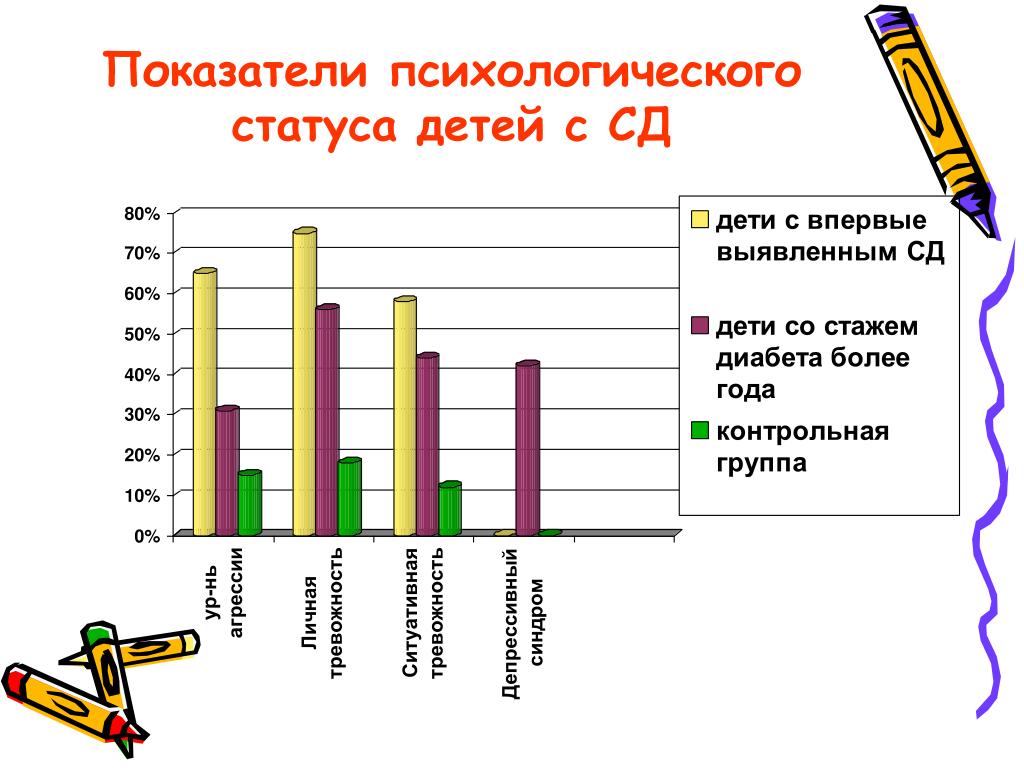 Показатели психологического статуса детей с СД

80%
70%
60%
50%
40%
30%
20%
10%
0%

ур-нь агрессии
Личная тревожность
Ситуативная тревожность
Депрессивный синдром

дети с впервые выявленным СД
дети со стажем диабета более года
контрольная группа